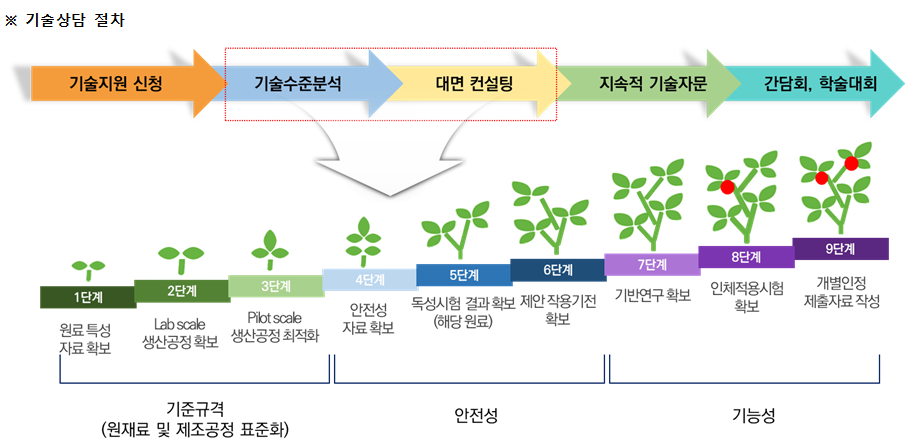 ※ 기술상담 절차

기술지원 신청

기술수준분석

대면 컨설팅

지속적 기술자문

간담회, 학술대회

1단계

원료 특성 자료 확보

2단계

Lab scale 생산공정 확보

3단계

Pilot scale 생산공정 최적화

4단계

안전성 자료 확보

5단계

독성시험 결과 확보 (해당 원료)

6단계

제안 작용기전 확보

7단계

기반연구 확보

8단계

인체적용시험 확보

9단계

개별인정 제출자료 작성

기준규격 (원재료 및 제조공정 표준화)

안전성

기능성